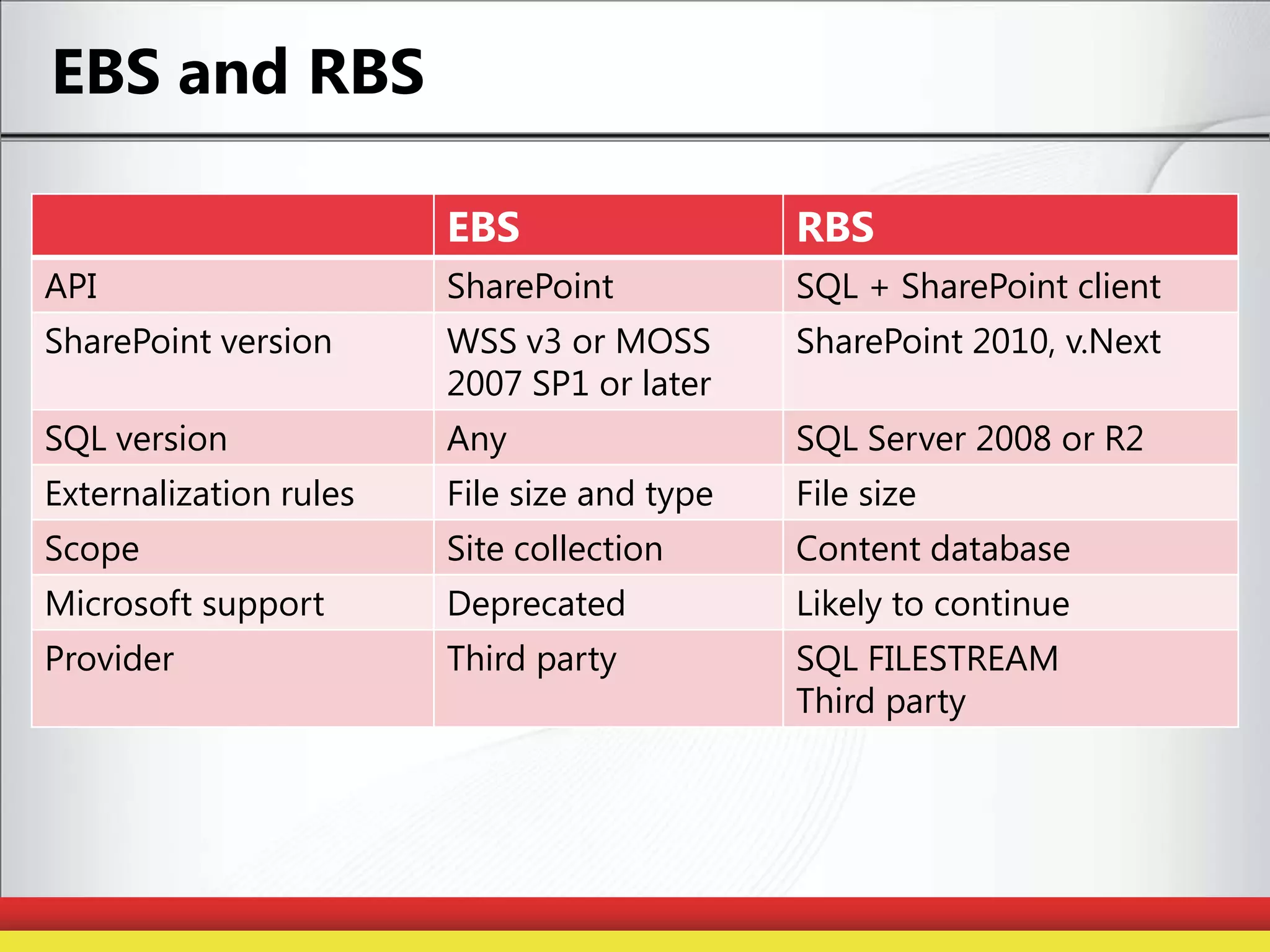 EBS and RBS

| | EBS | RBS |
|---|---|---|
| API | SharePoint | SQL + SharePoint client |
| SharePoint version | WSS v3 or MOSS 2007 SP1 or later | SharePoint 2010, v.Next |
| SQL version | Any | SQL Server 2008 or R2 |
| Externalization rules | File size and type | File size |
| Scope | Site collection | Content database |
| Microsoft support | Deprecated | Likely to continue |
| Provider | Third party | SQL FILESTREAM Third party |